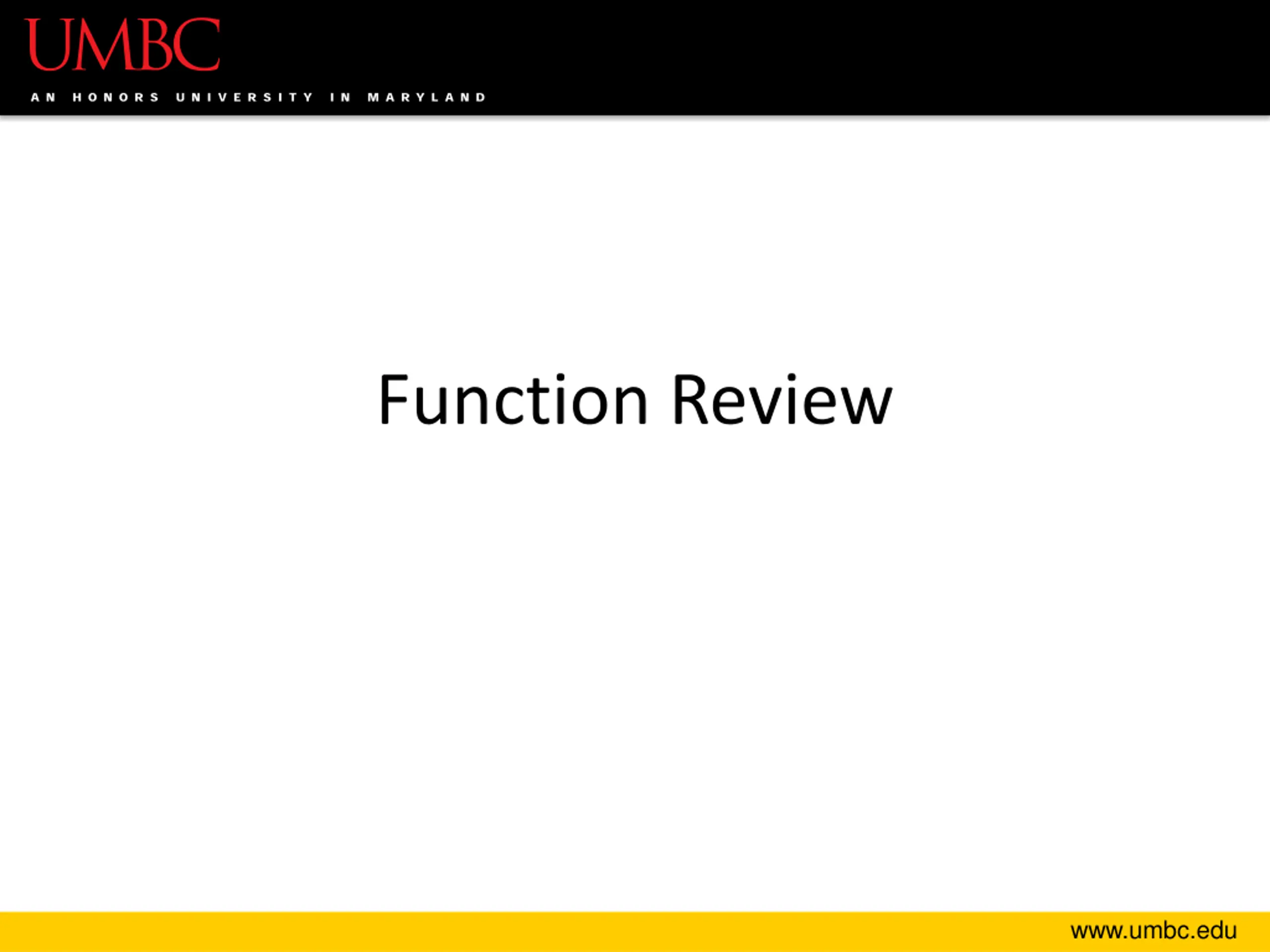 UMBC

AN HONORS UNIVERSITY IN MARYLAND

Function Review

www.umbc.edu